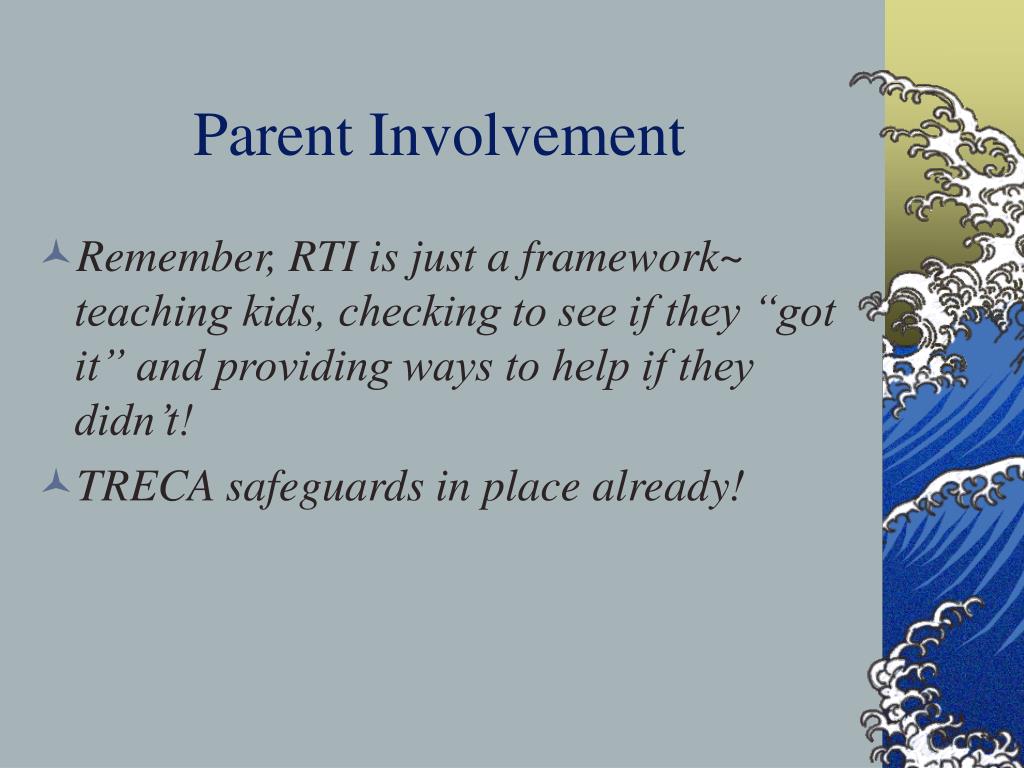 Parent Involvement

Remember, RTI is just a framework~ teaching kids, checking to see if they “got it” and providing ways to help if they didn’t!

TRECA safeguards in place already!